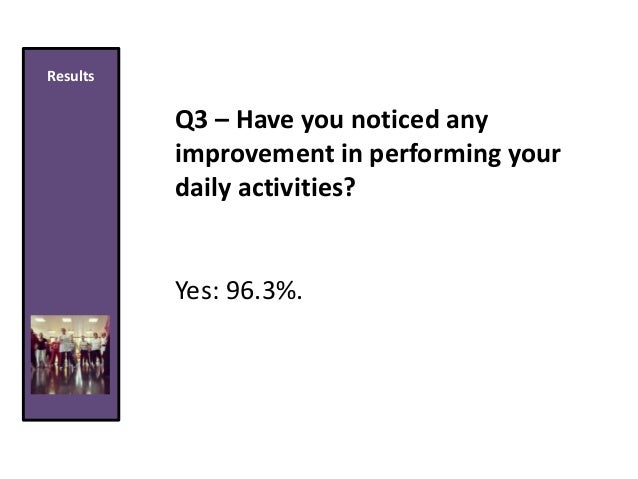 Results

Q3 – Have you noticed any improvement in performing your daily activities?

Yes: 96.3%.